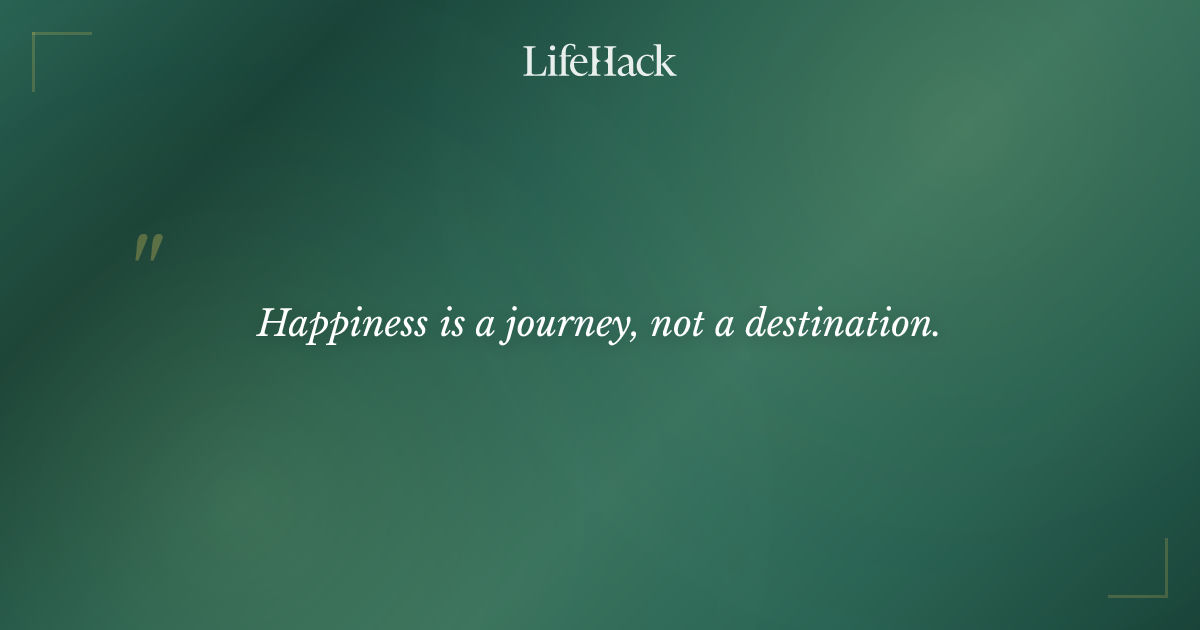 LifeHack

"

Happiness is a journey, not a destination.